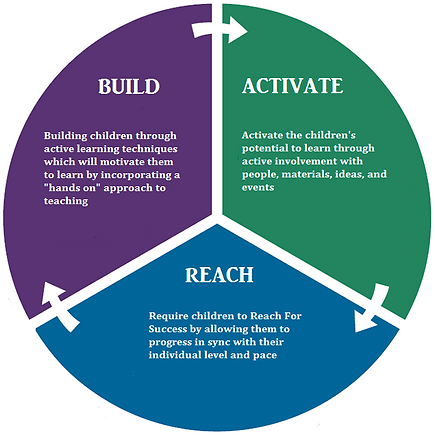 BUILD

Building children through active learning techniques which will motivate them to learn by incorporating a "hands on" approach to teaching

ACTIVATE

Activate the children's potential to learn through active involvement with people, materials, ideas, and events

REACH

Require children to Reach For Success by allowing them to progress in sync with their individual level and pace